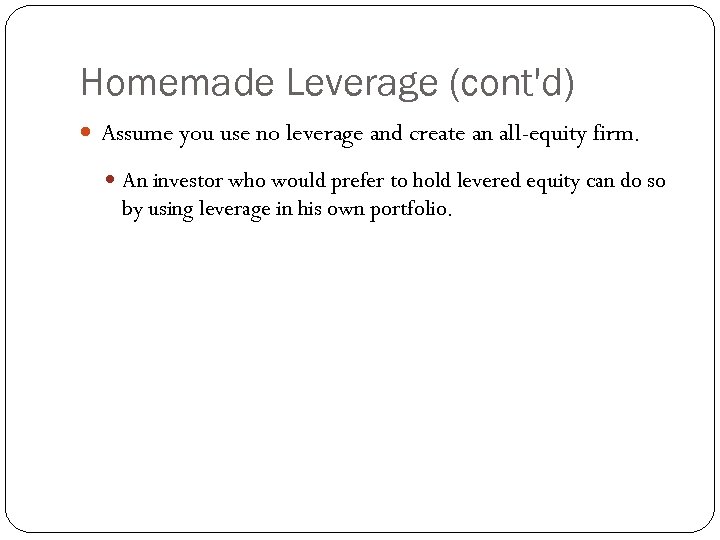 Homemade Leverage (cont'd)

Assume you use no leverage and create an all-equity firm.

An investor who would prefer to hold levered equity can do so by using leverage in his own portfolio.